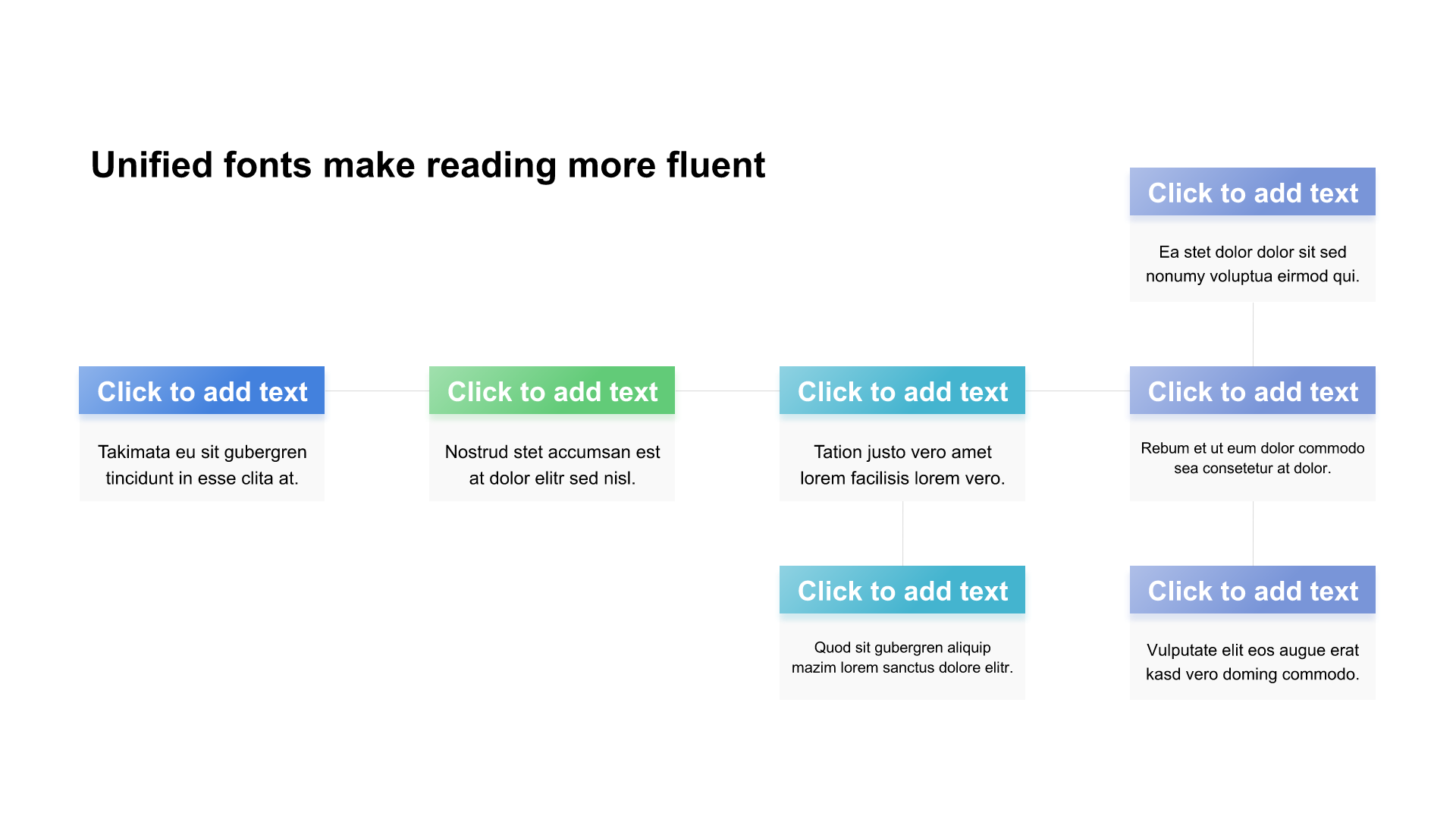 Unified fonts make reading more fluent

Click to add text

Ea stet dolor dolor sit sed nonumy voluptua eirmod qui.

Click to add text

Takimata eu sit gubergren tincidunt in esse clita at.

Click to add text

Nostrud stet accumsan est at dolor elitr sed nisl.

Click to add text

Tation justo vero amet lorem facilisis lorem vero.

Click to add text

Rebum et ut eum dolor commodo sea consetetur at dolor.

Click to add text

Quod sit gubergren aliquip mazim lorem sanctus dolore elitr.

Click to add text

Vulputate elit eos augue erat kasd vero doming commodo.